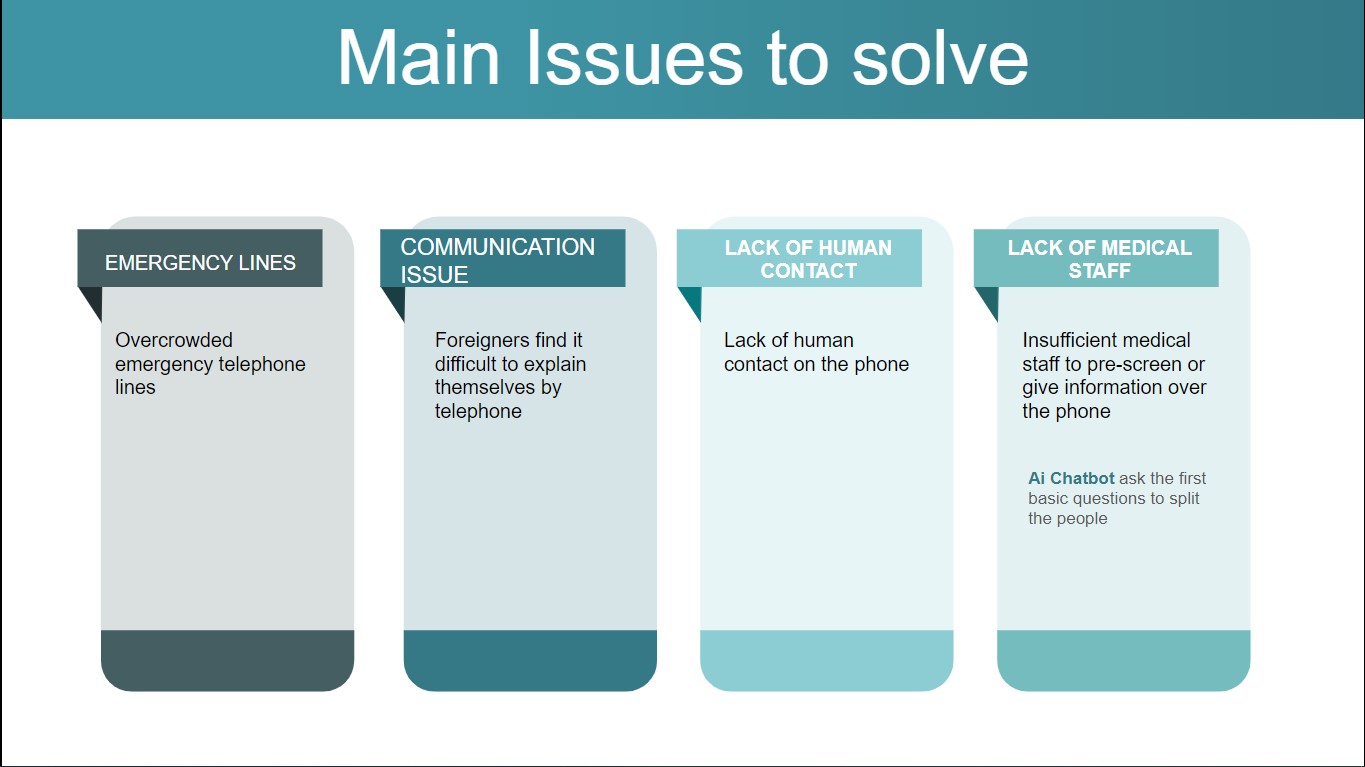 Main Issues to solve

EMERGENCY LINES

Overcrowded emergency telephone lines

COMMUNICATION ISSUE

Foreigners find it difficult to explain themselves by telephone

LACK OF HUMAN CONTACT

Lack of human contact on the phone

LACK OF MEDICAL STAFF

Insufficient medical staff to pre-screen or give information over the phone

Ai Chatbot ask the first basic questions to split the people